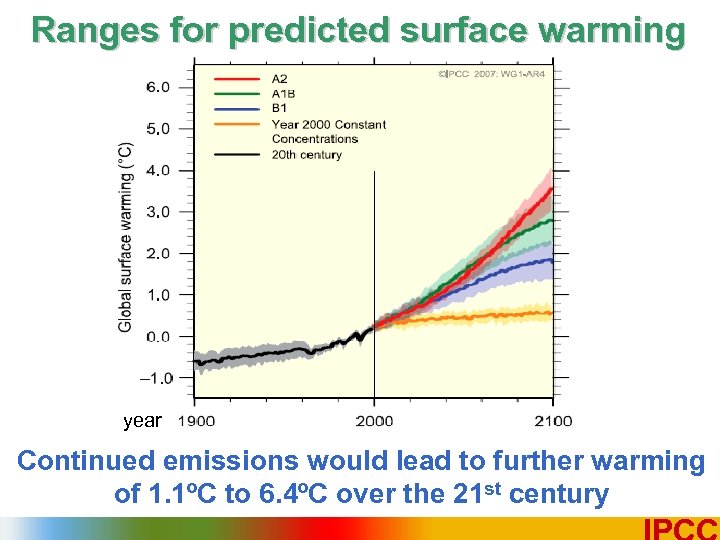 Ranges for predicted surface warming

A2
A1B
B1
Year 2000 Constant Concentrations
20th century

©IPCC 2007: WG1-AR4

Global surface warming (°C)

6.0
5.0
4.0
3.0
2.0
1.0
0.0
−1.0

year 1900 2000 2100

Continued emissions would lead to further warming of 1.1ºC to 6.4ºC over the 21$^{st}$ century

IPCC